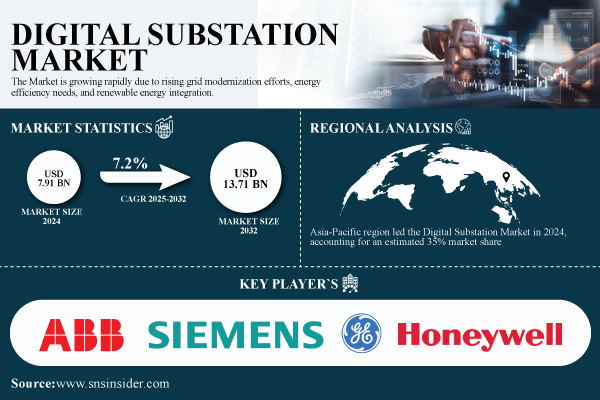 DIGITAL SUBSTATION MARKET

The Market is growing rapidly due to rising grid modernization efforts, energy efficiency needs, and renewable energy integration.

MARKET STATISTICS

USD 7.91 BN

MARKET SIZE 2024

7.2%

CAGR 2025-2032

USD 13.71 BN

MARKET SIZE 2032

REGIONAL ANALYSIS

Asia-Pacific region led the Digital Substation Market in 2024, accounting for an estimated 35% market share

KEY PLAYER`S

ABB

SIEMENS

GE

Honeywell

Source:www.snsinsider.com